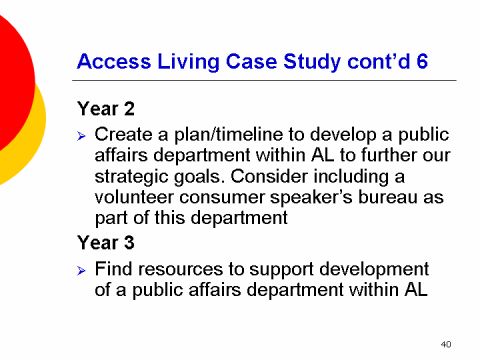 Access Living Case Study cont’d 6

Year 2

➢ Create a plan/timeline to develop a public affairs department within AL to further our strategic goals. Consider including a volunteer consumer speaker’s bureau as part of this department

Year 3

➢ Find resources to support development of a public affairs department within AL

40